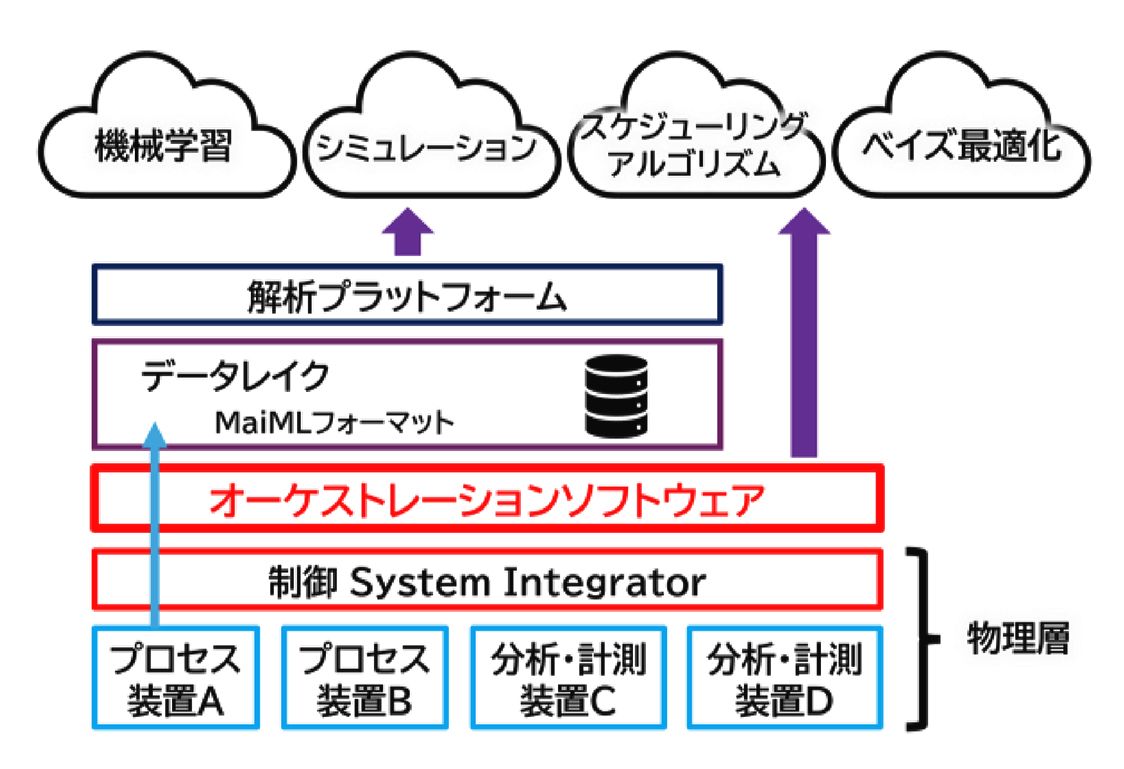 機械学習

シミュレーション

スケジューリング
アルゴリズム

ベイズ最適化

解析プラットフォーム

データレイク
MaiMLフォーマット

オーケストレーションソフトウェア

制御 System Integrator

プロセス
装置A

プロセス
装置B

分析・計測
装置C

分析・計測
装置D

物理層